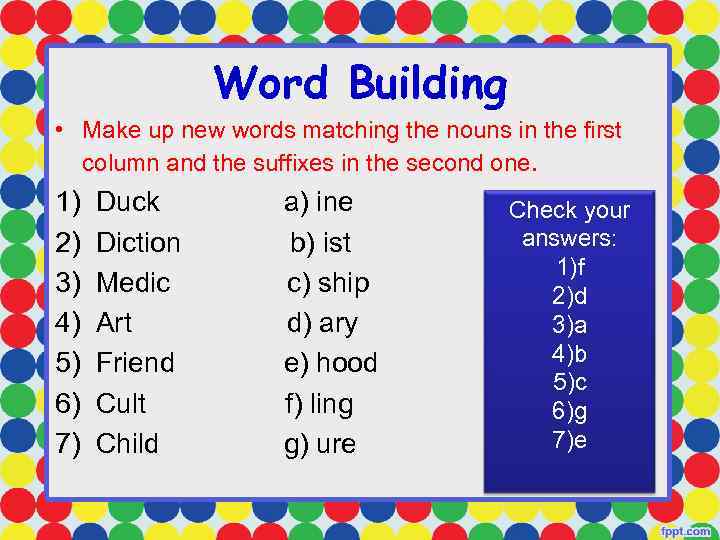 Word Building

• Make up new words matching the nouns in the first column and the suffixes in the second one.

1) Duck
2) Diction
3) Medic
4) Art
5) Friend
6) Cult
7) Child

a) ine
b) ist
c) ship
d) ary
e) hood
f) ling
g) ure

Check your answers:
1)f
2)d
3)a
4)b
5)c
6)g
7)e

fppt.com